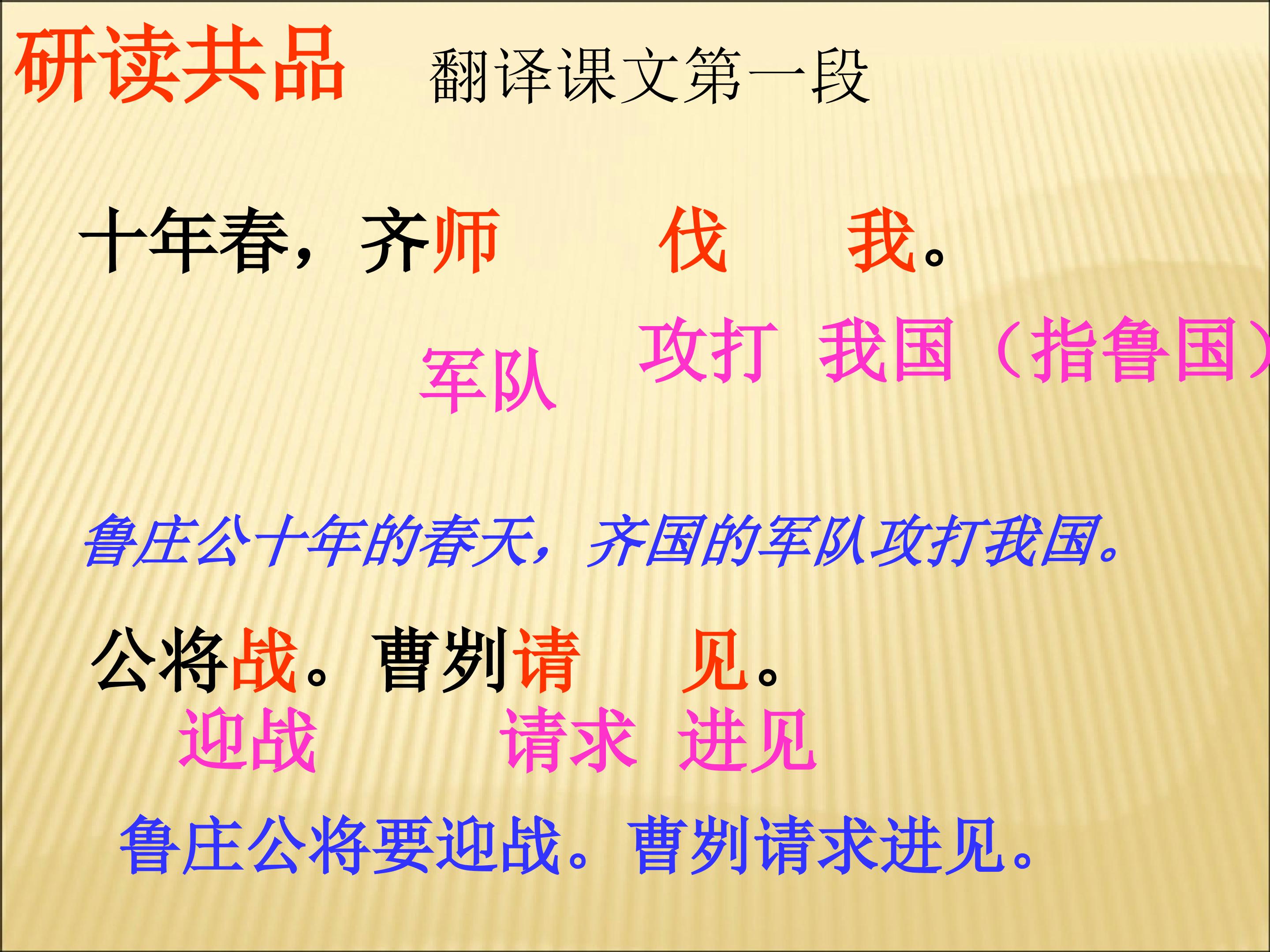 研读共品　翻译课文第一段

十年春，齐师　伐　我。

军队　攻打　我国（指鲁国）

鲁庄公十年的春天，齐国的军队攻打我国。

公将战。曹刿请　见。

迎战　请求　进见

鲁庄公将要迎战。曹刿请求进见。